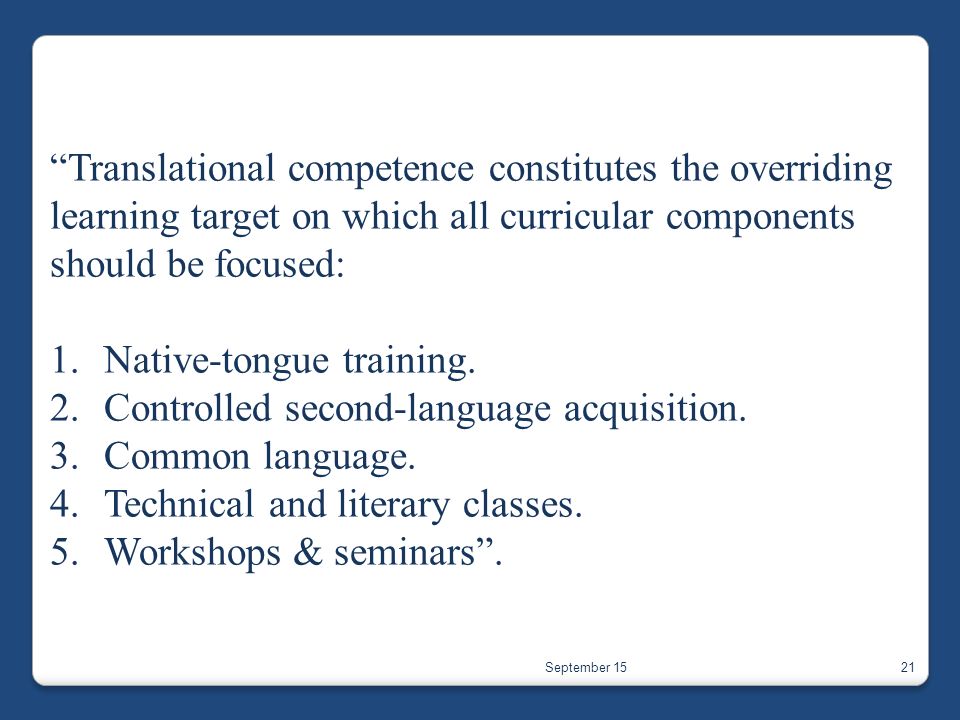 “Translational competence constitutes the overriding learning target on which all curricular components should be focused:

1. Native-tongue training.
2. Controlled second-language acquisition.
3. Common language.
4. Technical and literary classes.
5. Workshops & seminars”.

September 15

21